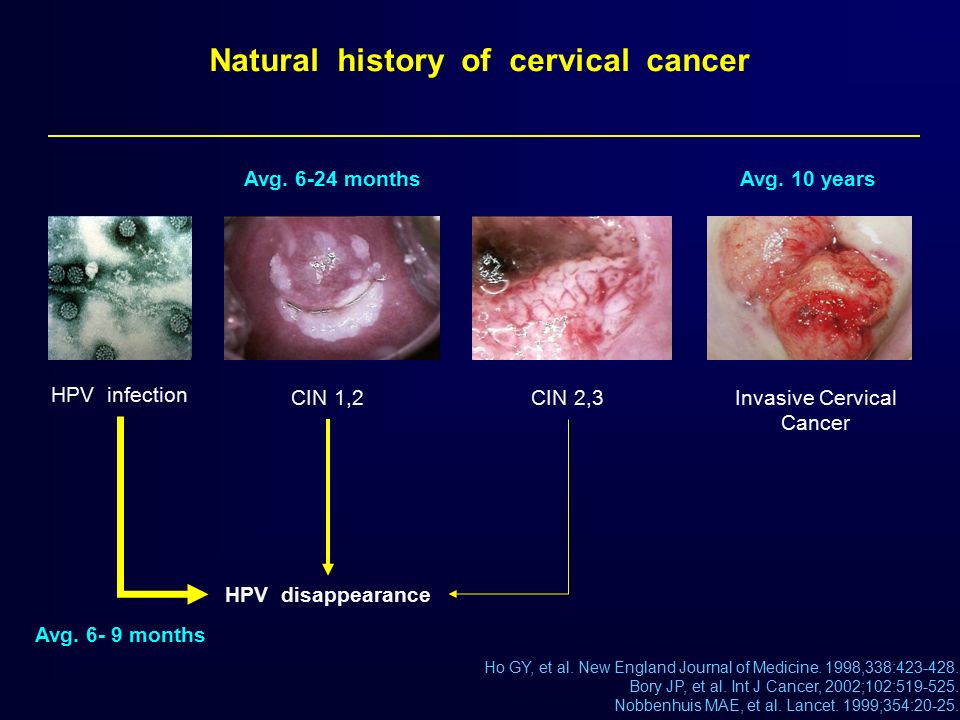 Natural history of cervical cancer

Avg. 6-24 months

Avg. 10 years

HPV infection

CIN 1,2

CIN 2,3

Invasive Cervical Cancer

HPV disappearance

Avg. 6- 9 months

Ho GY, et al. New England Journal of Medicine. 1998,338:423-428.
Bory JP, et al. Int J Cancer, 2002;102:519-525.
Nobbenhuis MAE, et al. Lancet. 1999;354:20-25.